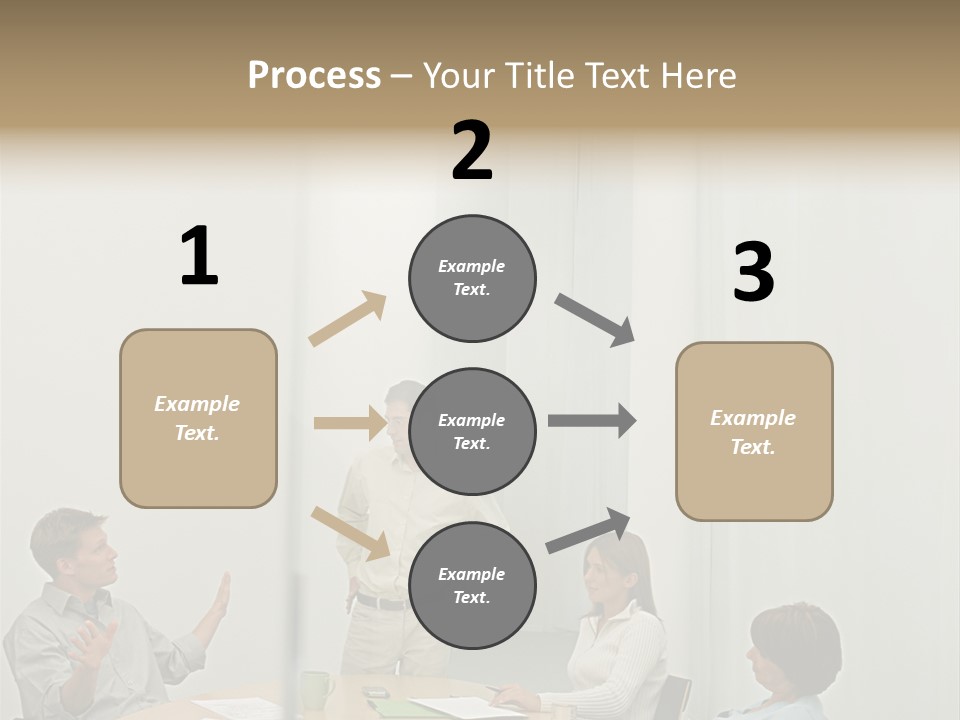 Process – Your Title Text Here

1

Example Text.

2

Example Text.

Example Text.

Example Text.

3

Example Text.